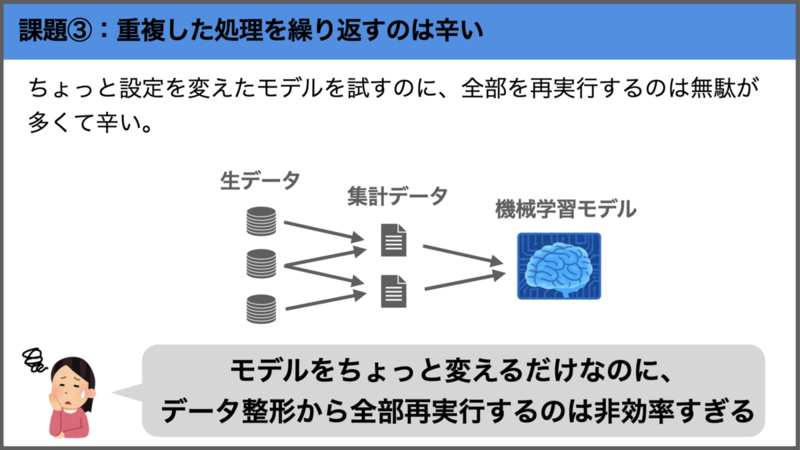 課題③：重複した処理を繰り返すのは辛い

ちょっと設定を変えたモデルを試すのに、全部を再実行するのは無駄が多くて辛い。

生データ

集計データ

機械学習モデル

モデルをちょっと変えるだけなのに、
データ整形から全部再実行するのは非効率すぎる